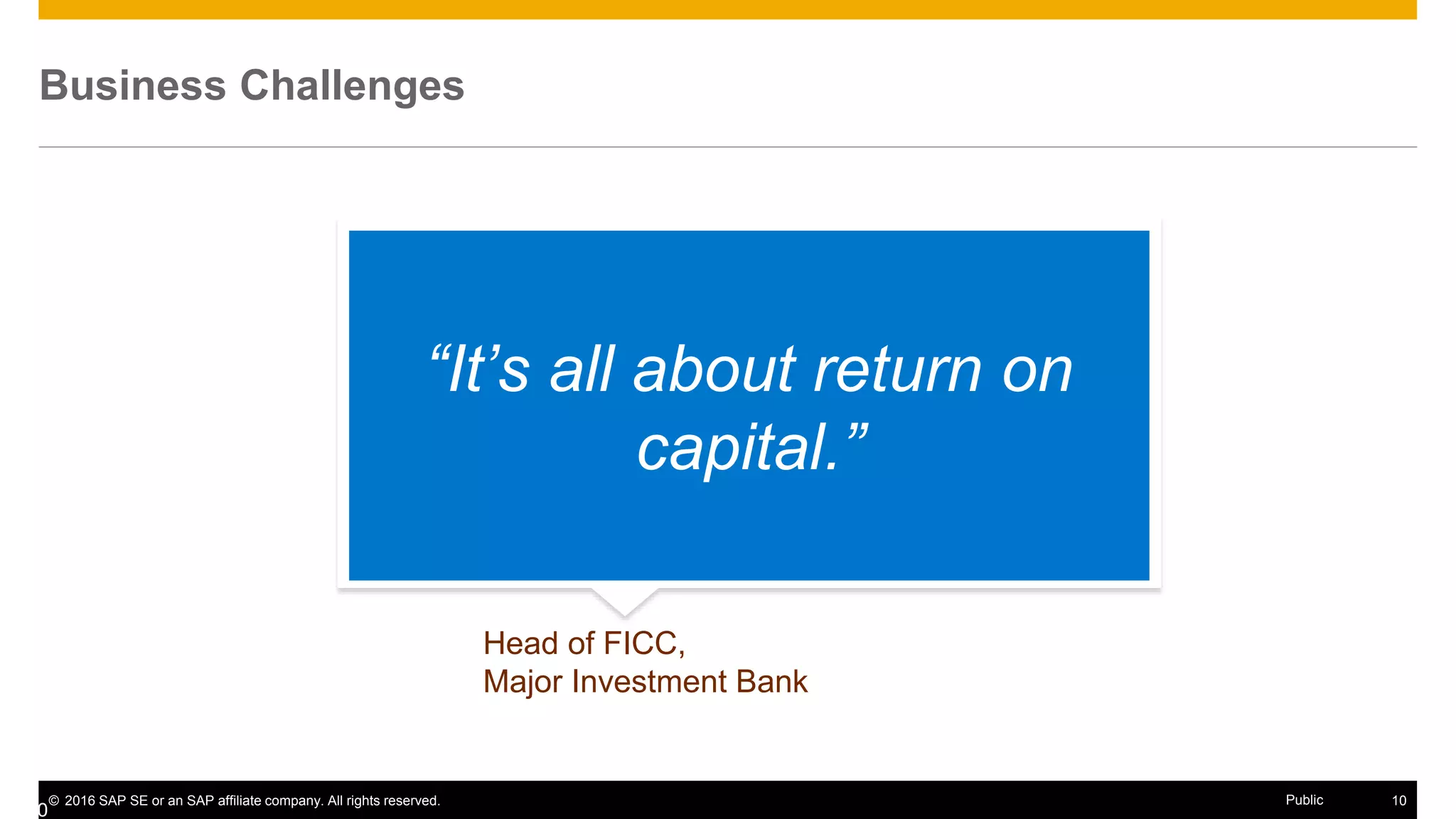 Business Challenges

“It’s all about return on capital.”

Head of FICC,
Major Investment Bank

0 © 2016 SAP SE or an SAP affiliate company. All rights reserved.

Public

10